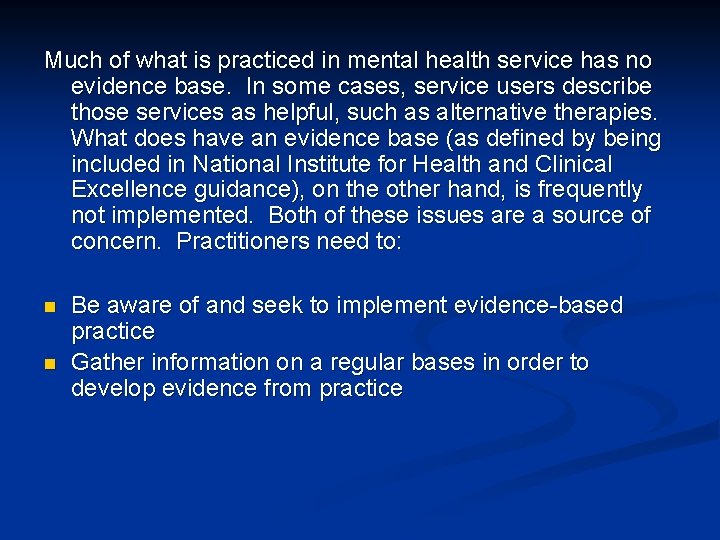 Much of what is practiced in mental health service has no evidence base. In some cases, service users describe those services as helpful, such as alternative therapies. What does have an evidence base (as defined by being included in National Institute for Health and Clinical Excellence guidance), on the other hand, is frequently not implemented. Both of these issues are a source of concern. Practitioners need to:

- Be aware of and seek to implement evidence-based practice
- Gather information on a regular bases in order to develop evidence from practice